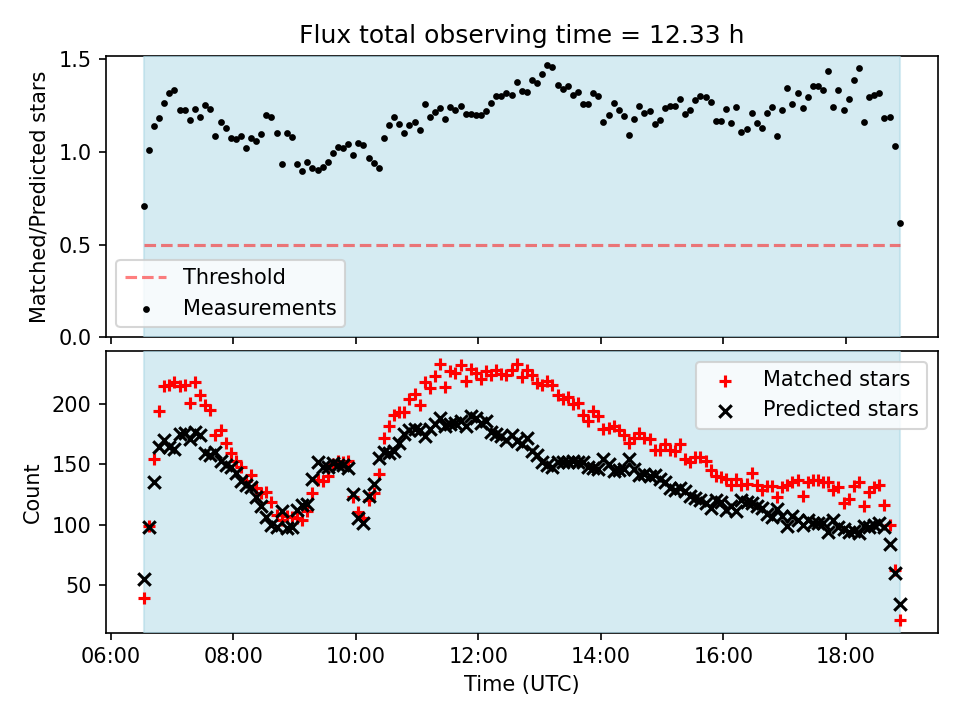 Flux total observing time = 12.33 h

Matched/Predicted stars

1.5
1.0
0.5
0.0

Threshold
Measurements

Count

200
150
100
50

Matched stars
Predicted stars

06:00 08:00 10:00 12:00 14:00 16:00 18:00

Time (UTC)